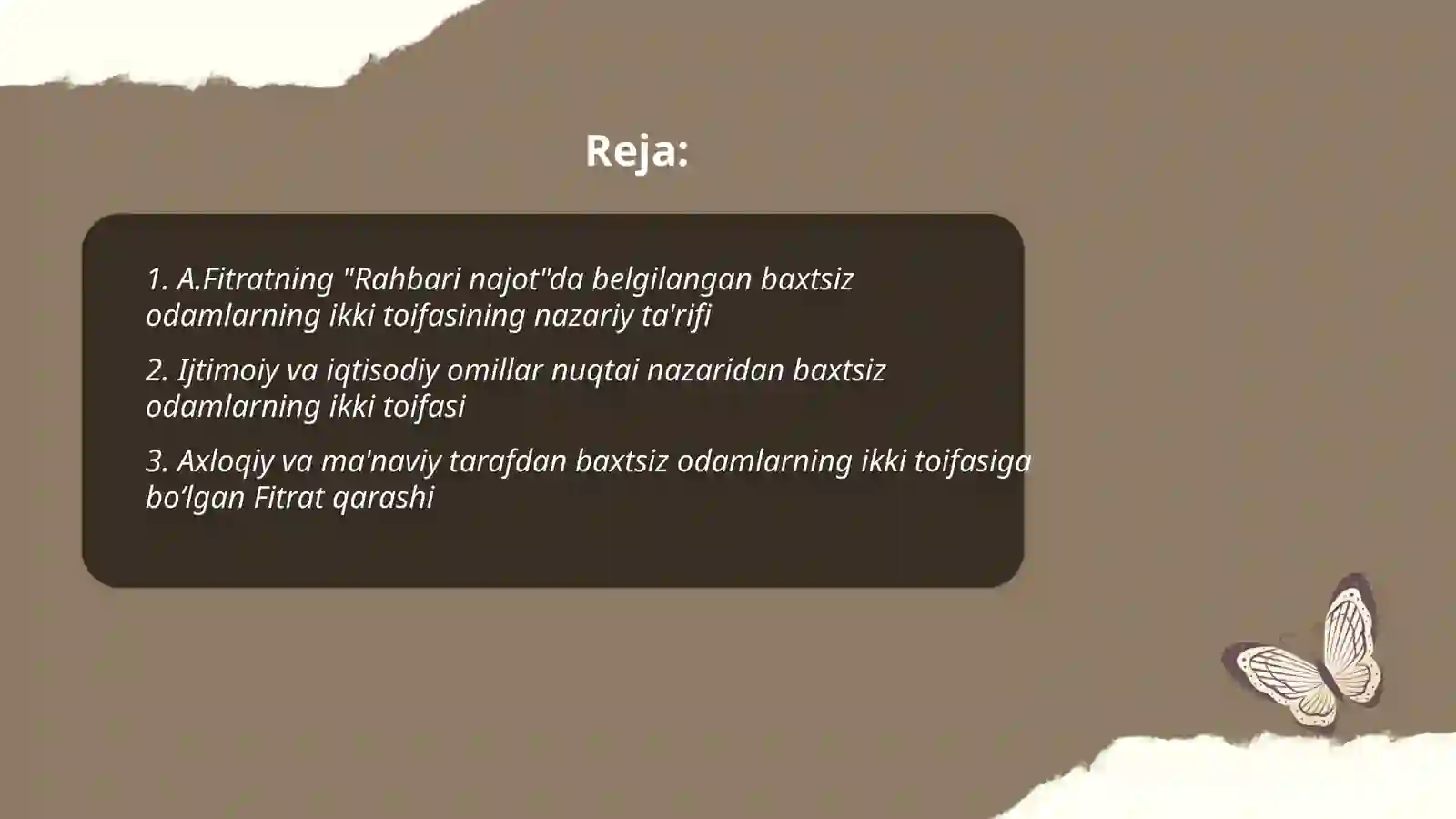 Reja:

1. A.Fitratning "Rahbari najot"da belgilangan baxtsiz odamlarning ikki toifasining nazariy ta'rifi

2. Ijtimoiy va iqtisodiy omillar nuqtai nazaridan baxtsiz odamlarning ikki toifasi

3. Axloqiy va ma'naviy tarafdan baxtsiz odamlarning ikki toifasiga bo‘lgan Fitrat qarashi